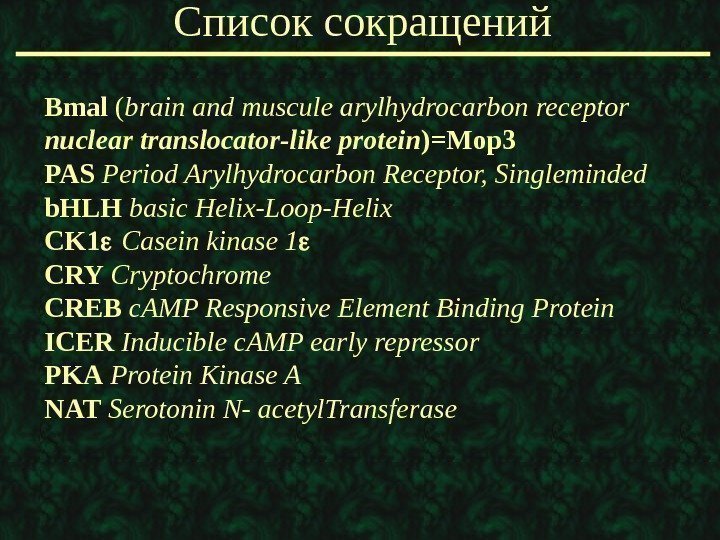 Список сокращений

Bmal (brain and muscule arylhydrocarbon receptor nuclear translocator-like protein)=Mop3
PAS Period Arylhydrocarbon Receptor, Singleminded
bHLH basic Helix-Loop-Helix
CK1ε Casein kinase 1ε
CRY Cryptochrome
CREB cAMP Responsive Element Binding Protein
ICER Inducible cAMP early repressor
PKA Protein Kinase A
NAT Serotonin N- acetylTransferase